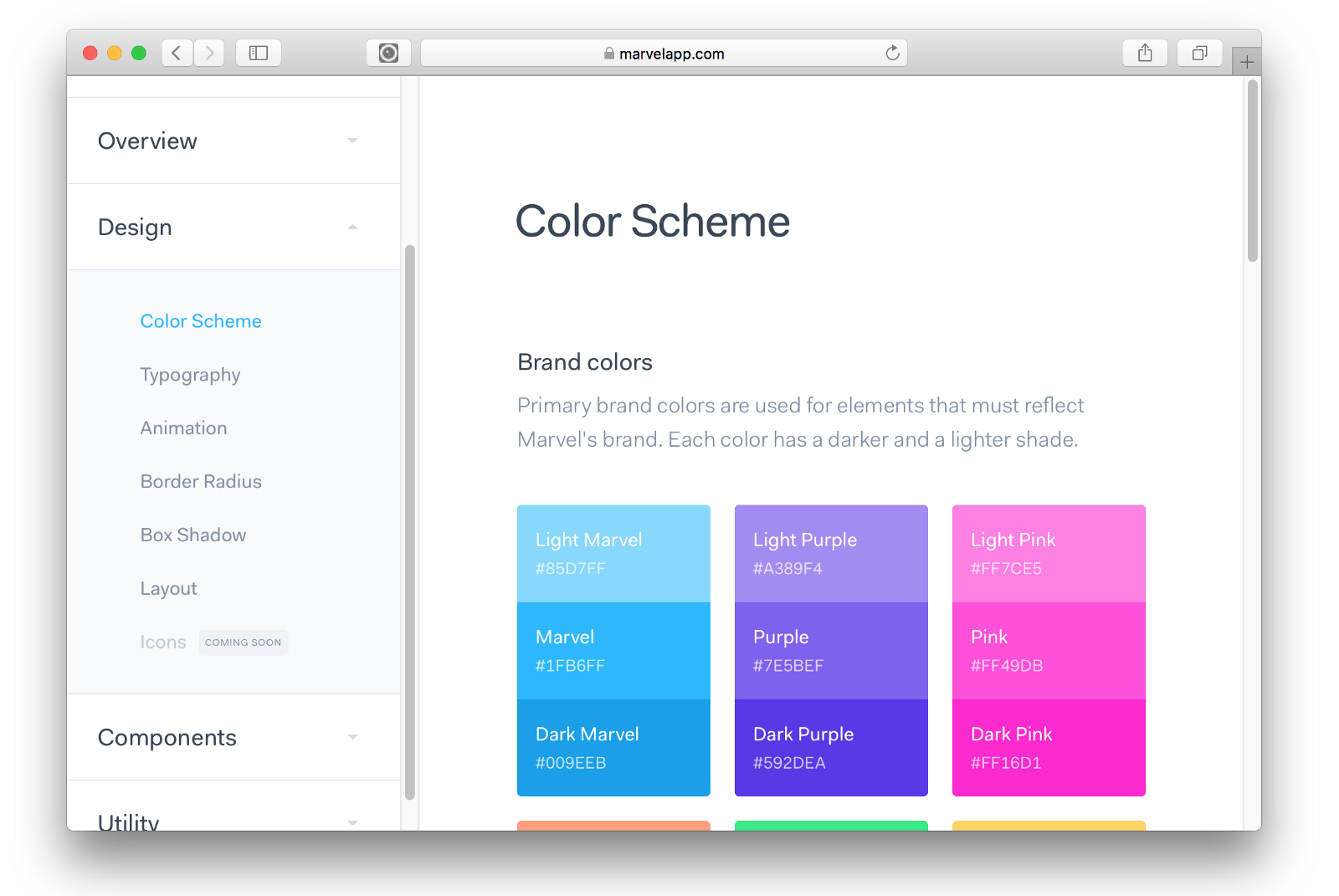 marvelapp.com

Overview

Design

Color Scheme

Typography

Animation

Border Radius

Box Shadow

Layout

Icons COMING SOON

Components

Utility

Color Scheme

Brand colors

Primary brand colors are used for elements that must reflect Marvel's brand. Each color has a darker and a lighter shade.

Light Marvel
#85D7FF

Marvel
#1FB6FF

Dark Marvel
#009EEB

Light Purple
#A389F4

Purple
#7E5BEF

Dark Purple
#592DEA

Light Pink
#FF7CE5

Pink
#FF49DB

Dark Pink
#FF16D1